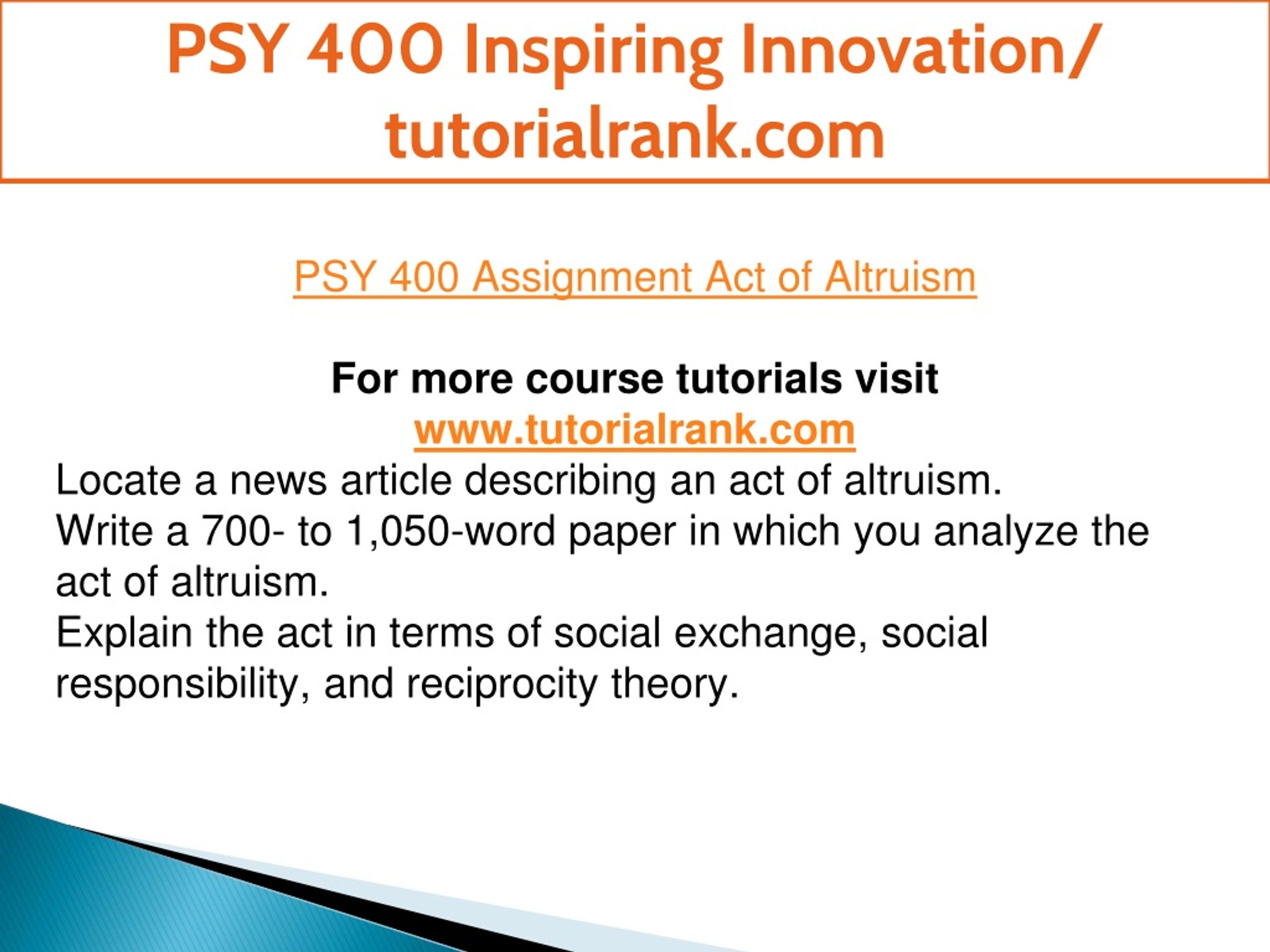 PSY 400 Inspiring Innovation/ tutorialrank.com

PSY 400 Assignment Act of Altruism

For more course tutorials visit
www.tutorialrank.com

Locate a news article describing an act of altruism.
Write a 700- to 1,050-word paper in which you analyze the act of altruism.
Explain the act in terms of social exchange, social responsibility, and reciprocity theory.